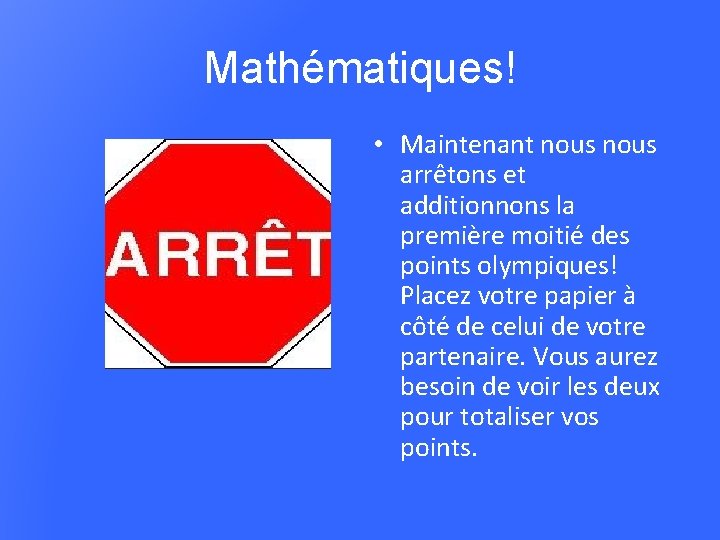 Mathématiques!

ARRÊT

• Maintenant nous nous arrêtons et additionnons la première moitié des points olympiques! Placez votre papier à côté de celui de votre partenaire. Vous aurez besoin de voir les deux pour totaliser vos points.